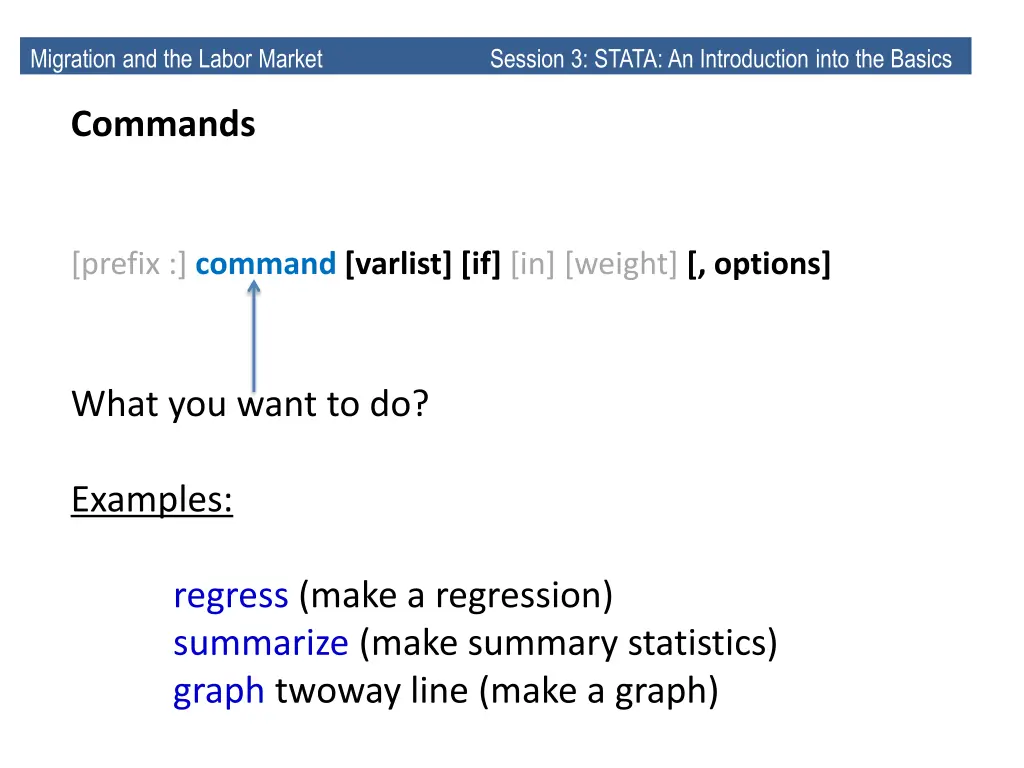 Migration and the Labor Market

Session 3: STATA: An Introduction into the Basics

Commands

[prefix :] command [varlist] [if] [in] [weight] [, options]

What you want to do?

Examples:

regress (make a regression)
summarize (make summary statistics)
graph twoway line (make a graph)